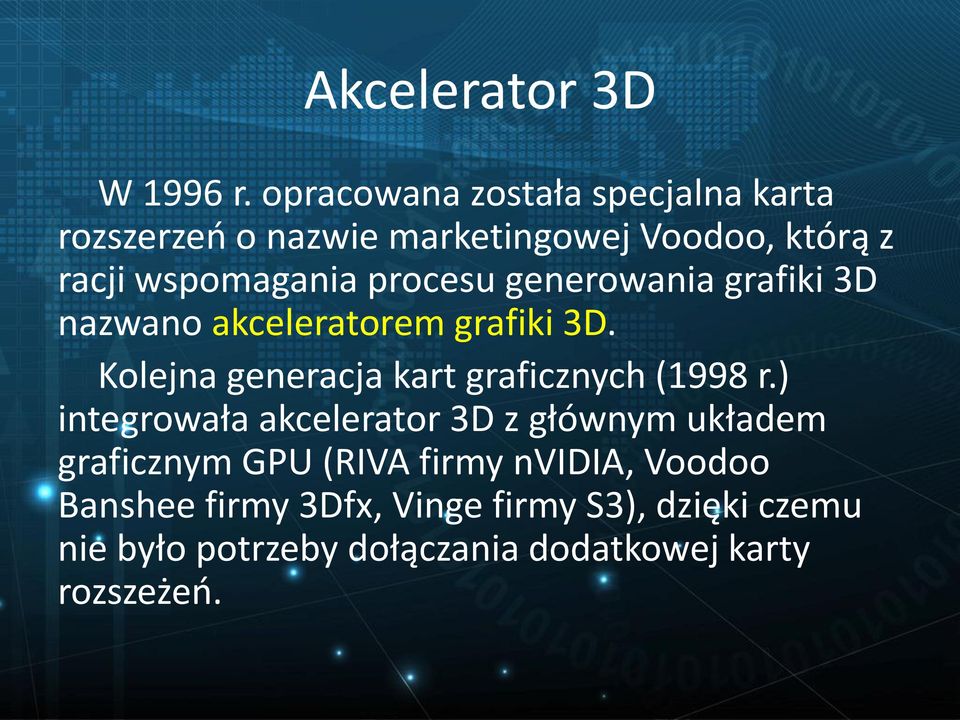 Akcelerator 3D

W 1996 r. opracowana została specjalna karta rozszerzeń o nazwie marketingowej Voodoo, którą z racji wspomagania procesu generowania grafiki 3D nazwano akceleratorem grafiki 3D.

Kolejna generacja kart graficznych (1998 r.) integrowała akcelerator 3D z głównym układem graficznym GPU (RIVA firmy nVIDIA, Voodoo Banshee firmy 3Dfx, Vinge firmy S3), dzięki czemu nie było potrzeby dołączania dodatkowej karty rozszeżeń.